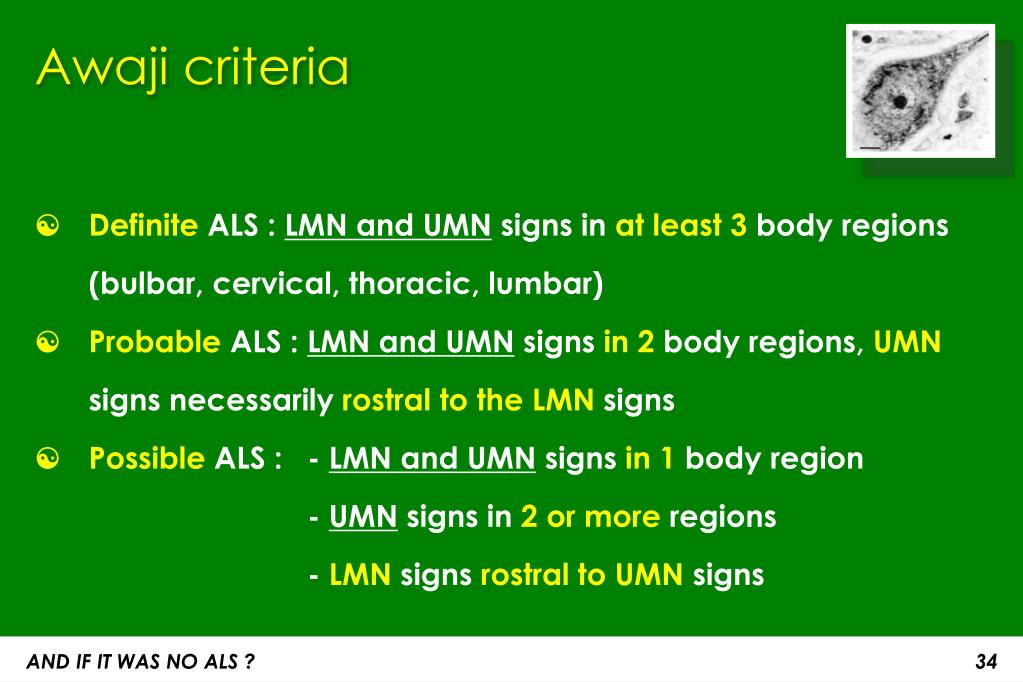 Awaji criteria

☯ Definite ALS : LMN and UMN signs in at least 3 body regions (bulbar, cervical, thoracic, lumbar)

☯ Probable ALS : LMN and UMN signs in 2 body regions, UMN signs necessarily rostral to the LMN signs

☯ Possible ALS : - LMN and UMN signs in 1 body region
- UMN signs in 2 or more regions
- LMN signs rostral to UMN signs

AND IF IT WAS NO ALS ?

34